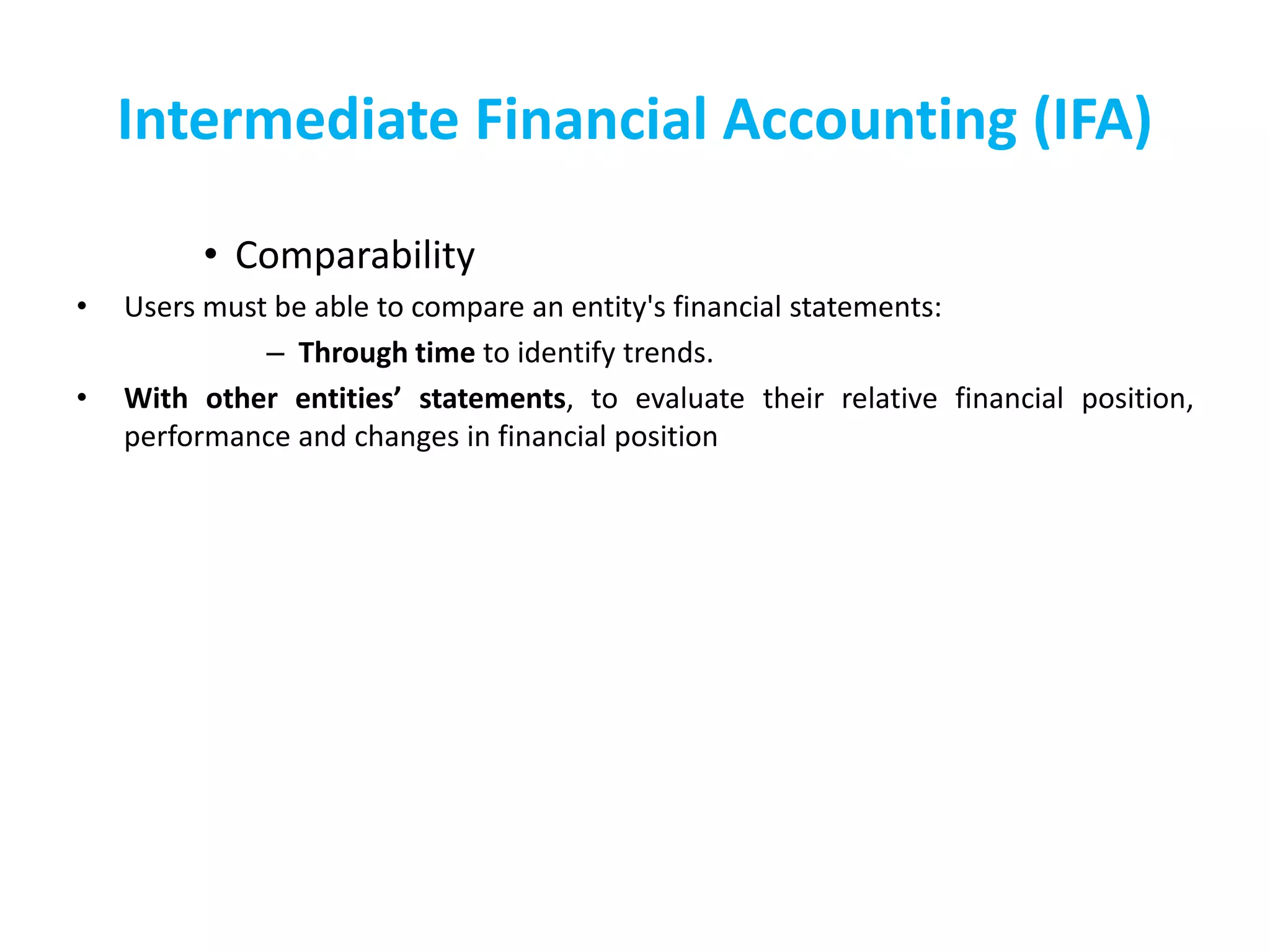 Intermediate Financial Accounting (IFA)

• Comparability

• Users must be able to compare an entity's financial statements:

– Through time to identify trends.

• With other entities' statements, to evaluate their relative financial position, performance and changes in financial position